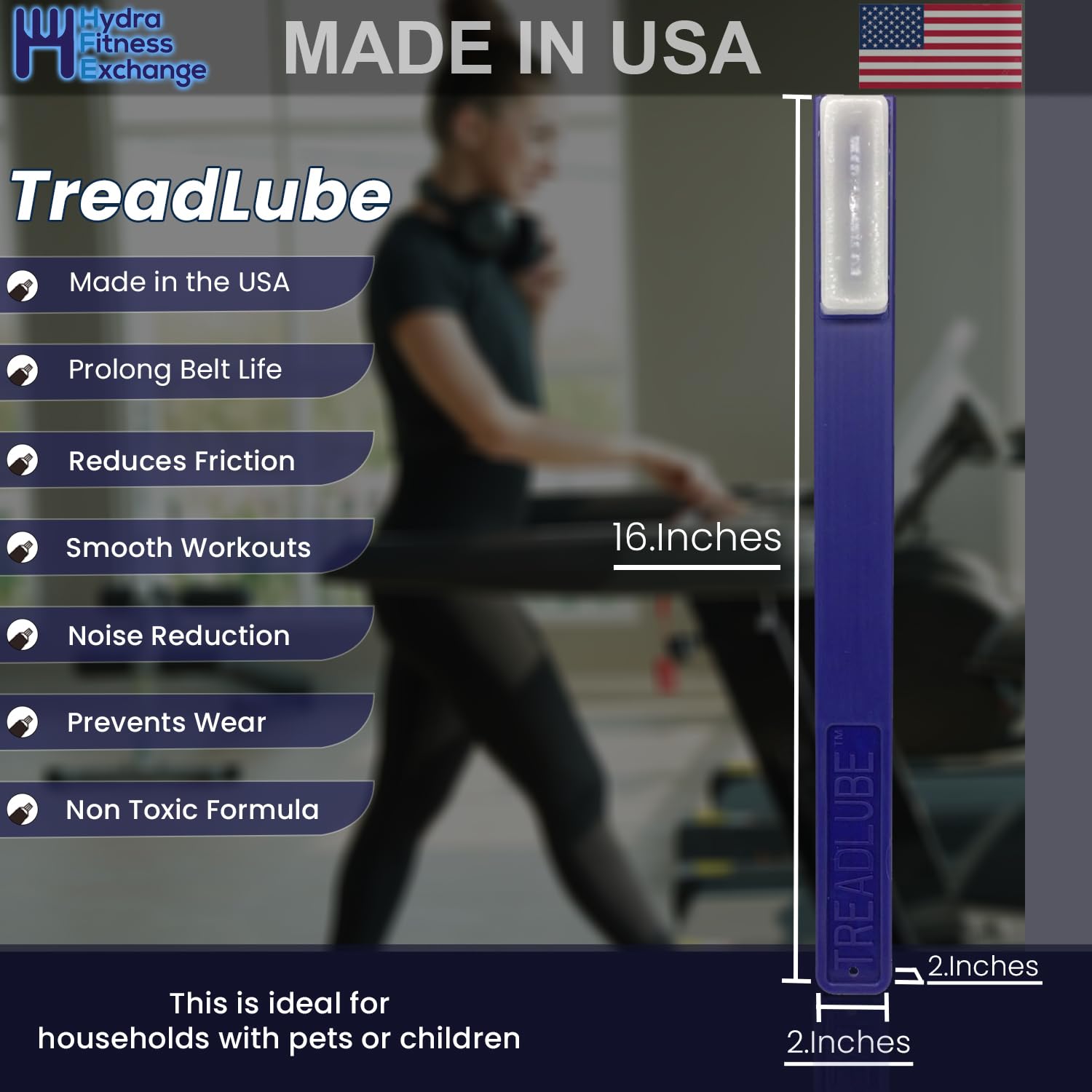 Hydra Fitness Exchange

MADE IN USA

TreadLube

Made in the USA

Prolong Belt Life

Reduces Friction

Smooth Workouts

Noise Reduction

Prevents Wear

Non Toxic Formula

16.Inches

TREADLUBE™

2.Inches

2.Inches

This is ideal for households with pets or children